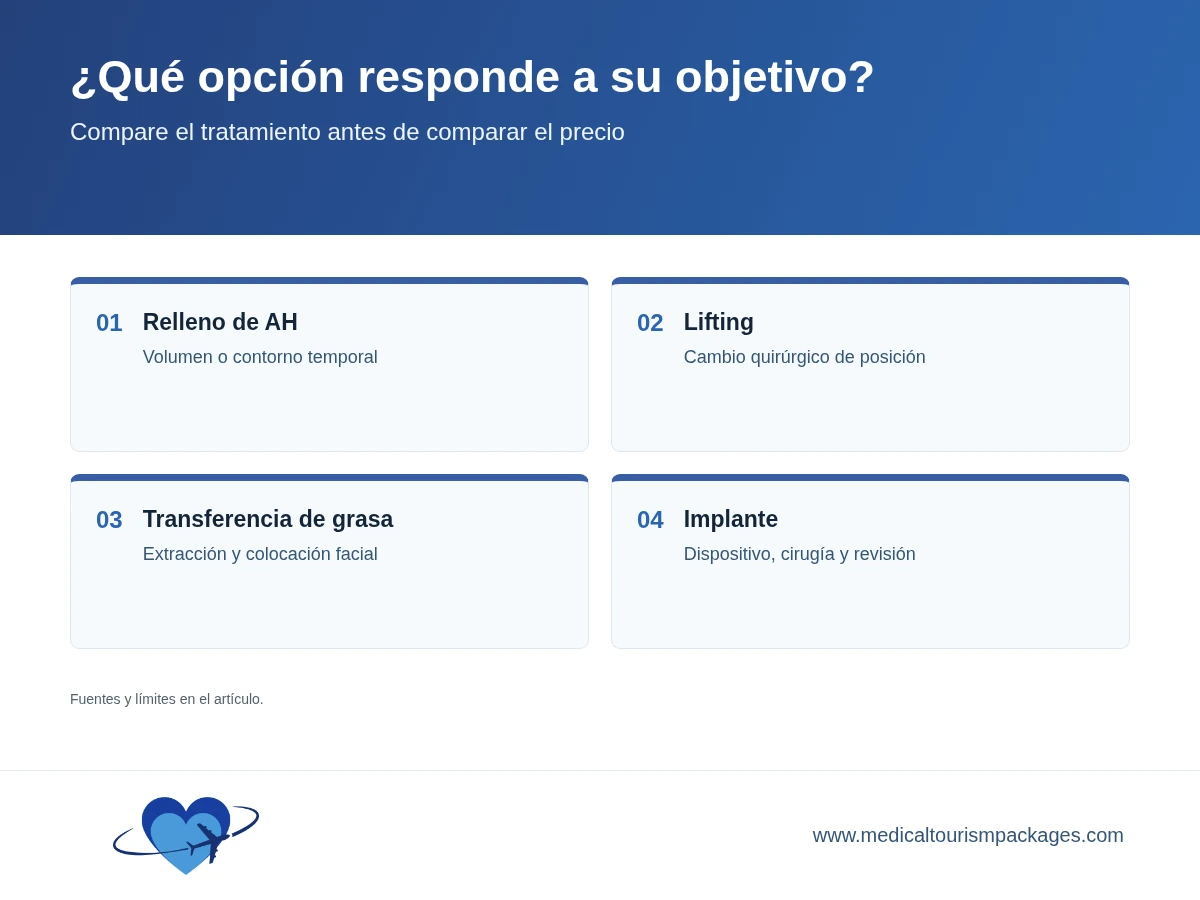 ¿Qué opción responde a su objetivo?

Compare el tratamiento antes de comparar el precio

01 Relleno de AH
Volumen o contorno temporal

02 Lifting
Cambio quirúrgico de posición

03 Transferencia de grasa
Extracción y colocación facial

04 Implante
Dispositivo, cirugía y revisión

Fuentes y límites en el artículo.

www.medicaltourismpackages.com